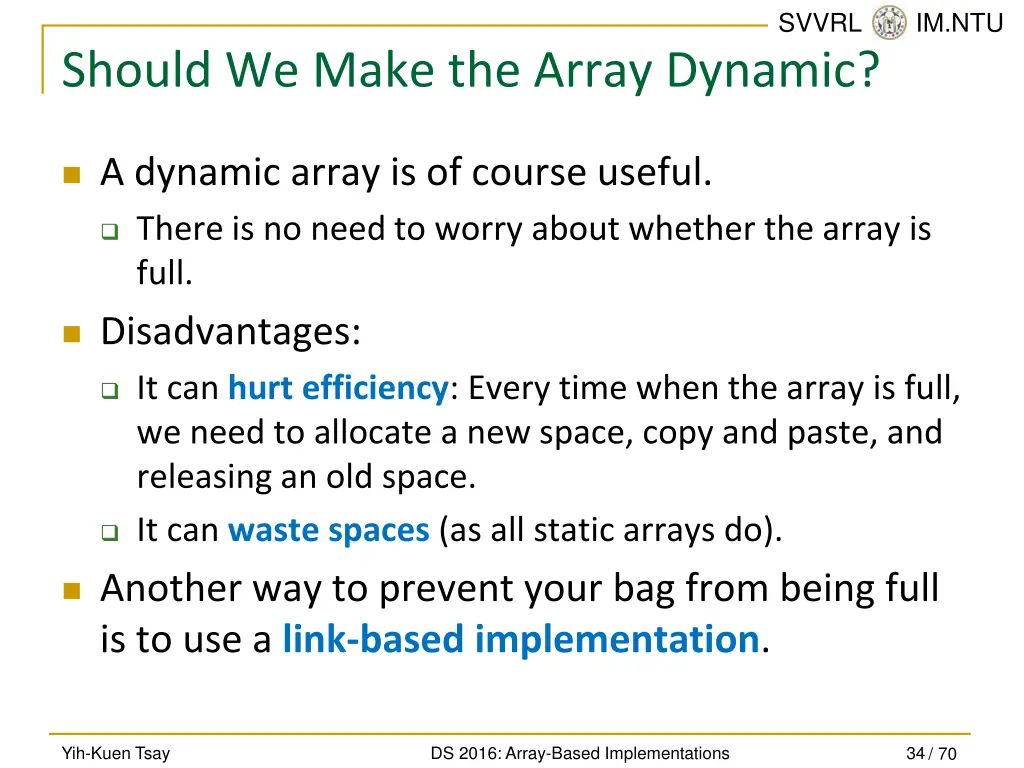 SVVRL IM.NTU

Should We Make the Array Dynamic?

A dynamic array is of course useful.

There is no need to worry about whether the array is full.

Disadvantages:

It can hurt efficiency: Every time when the array is full, we need to allocate a new space, copy and paste, and releasing an old space.

It can waste spaces (as all static arrays do).

Another way to prevent your bag from being full is to use a link-based implementation.

Yih-Kuen Tsay

DS 2016: Array-Based Implementations

34 / 70